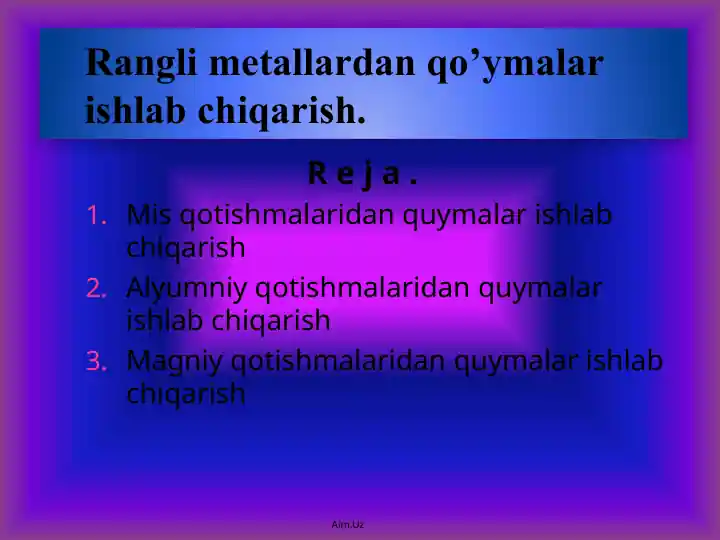 Rangli metallardan qo’ymalar ishlab chiqarish.

R e j a .

1. Mis qotishmalaridan quymalar ishlab chiqarish
2. Alyumniy qotishmalaridan quymalar ishlab chiqarish
3. Magniy qotishmalaridan quymalar ishlab chiqarish

Aim.Uz